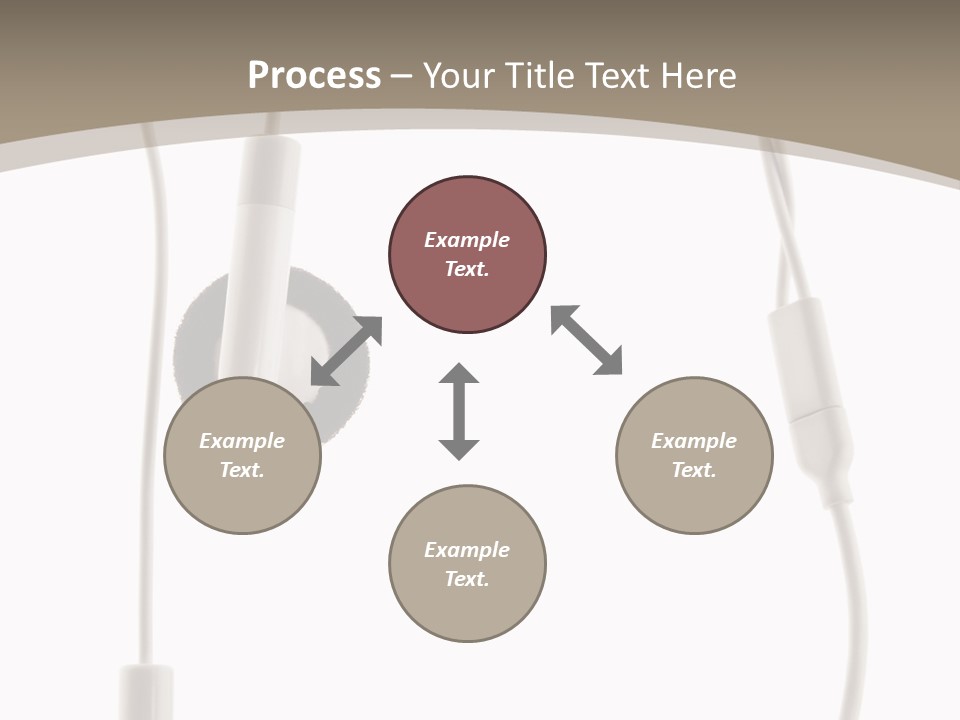 Process – Your Title Text Here

Example Text.

Example Text.

Example Text.

Example Text.